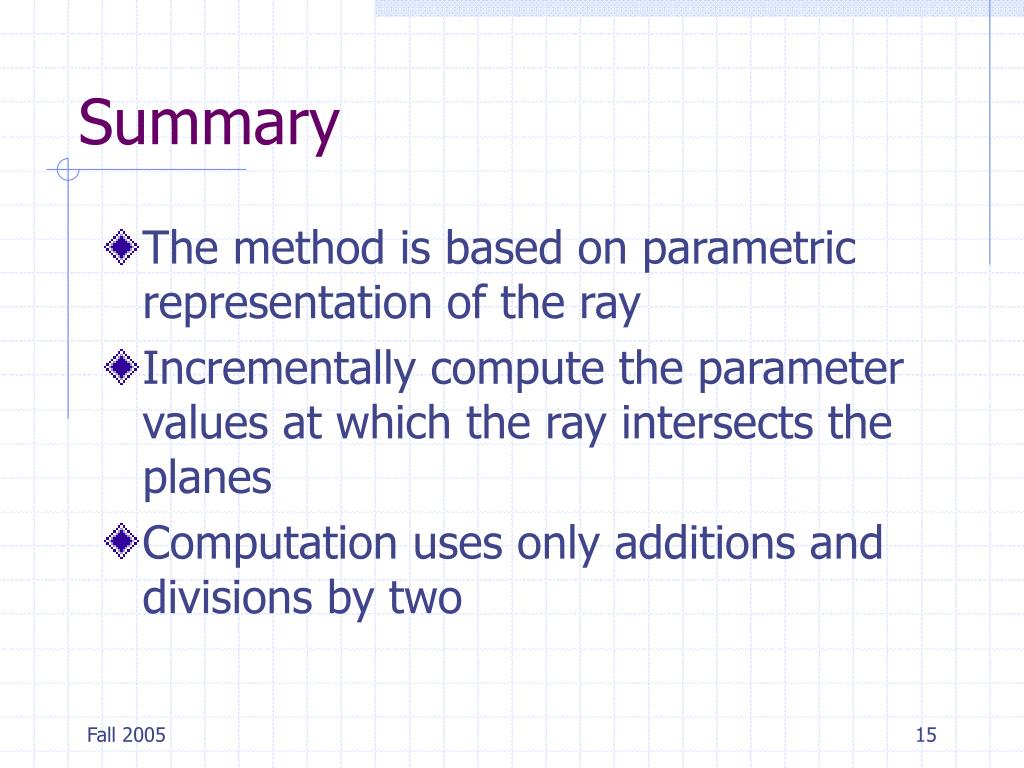 Summary

The method is based on parametric representation of the ray

Incrementally compute the parameter values at which the ray intersects the planes

Computation uses only additions and divisions by two

Fall 2005

15